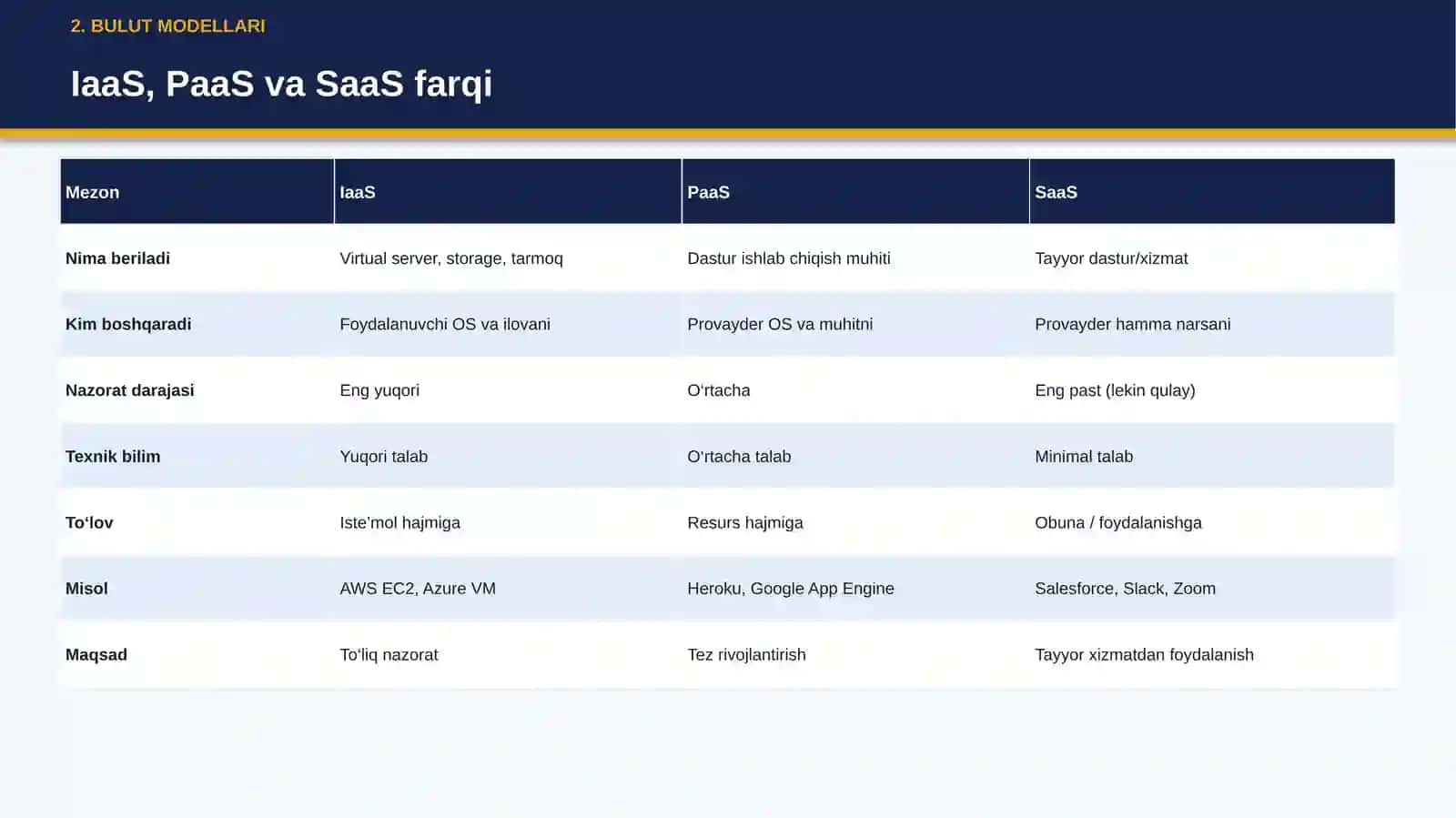 2. BULUT MODELLARI

IaaS, PaaS va SaaS farqi

| Mezon | IaaS | PaaS | SaaS |
|---|---|---|---|
| Nima beriladi | Virtual server, storage, tarmoq | Dastur ishlab chiqish muhiti | Tayyor dastur/xizmat |
| Kim boshqaradi | Foydalanuvchi OS va ilovani | Provayder OS va muhitni | Provayder hamma narsani |
| Nazorat darajasi | Eng yuqori | O‘rtacha | Eng past (lekin qulay) |
| Texnik bilim | Yuqori talab | O‘rtacha talab | Minimal talab |
| To‘lov | Iste’mol hajmiga | Resurs hajmiga | Obuna / foydalanishga |
| Misol | AWS EC2, Azure VM | Heroku, Google App Engine | Salesforce, Slack, Zoom |
| Maqsad | To‘liq nazorat | Tez rivojlantirish | Tayyor xizmatdan foydalanish |